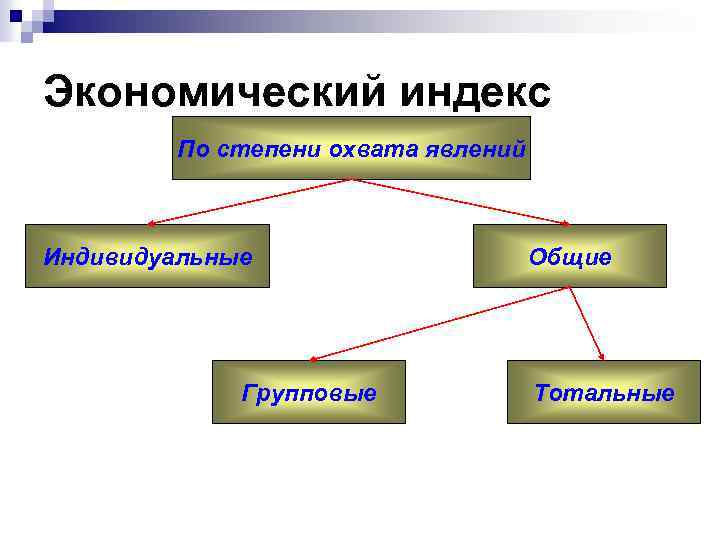 Экономический индекс

По степени охвата явлений

Индивидуальные

Общие

Групповые

Тотальные